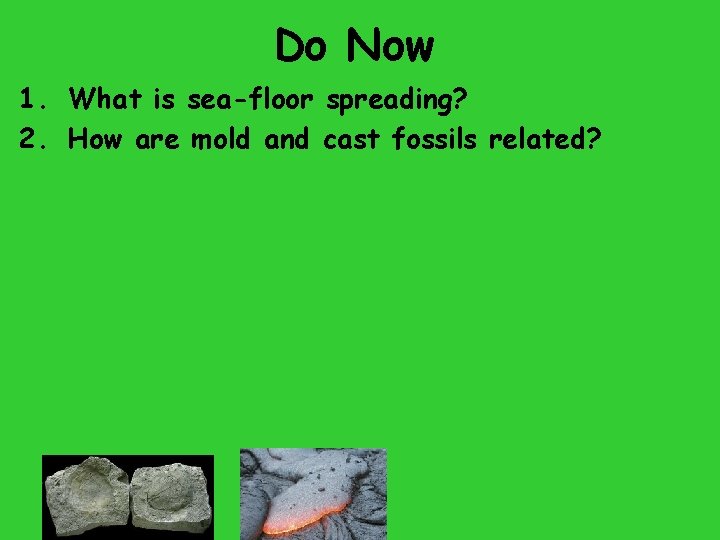 Do Now

1. What is sea-floor spreading?
2. How are mold and cast fossils related?